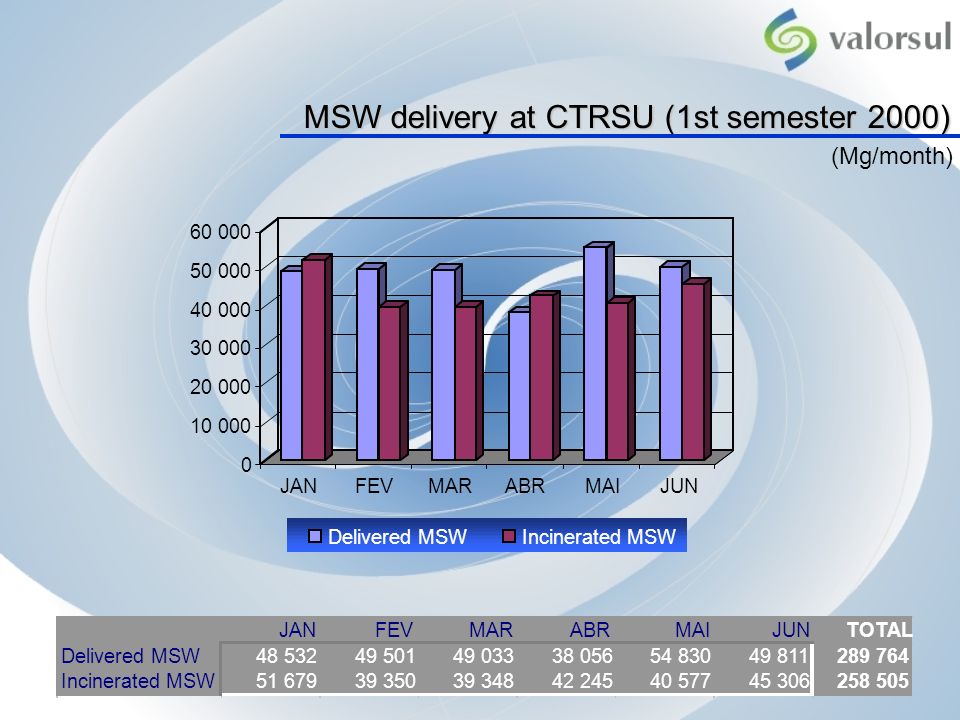 valorsul

MSW delivery at CTRSU (1st semester 2000)

(Mg/month)

60 000
50 000
40 000
30 000
20 000
10 000
0

JAN FEV MAR ABR MAI JUN

Delivered MSW Incinerated MSW

| | JAN | FEV | MAR | ABR | MAI | JUN | TOTAL |
|---|---|---|---|---|---|---|---|
| Delivered MSW | 48 532 | 49 501 | 49 033 | 38 056 | 54 830 | 49 811 | 289 764 |
| Incinerated MSW | 51 679 | 39 350 | 39 348 | 42 245 | 40 577 | 45 306 | 258 505 |